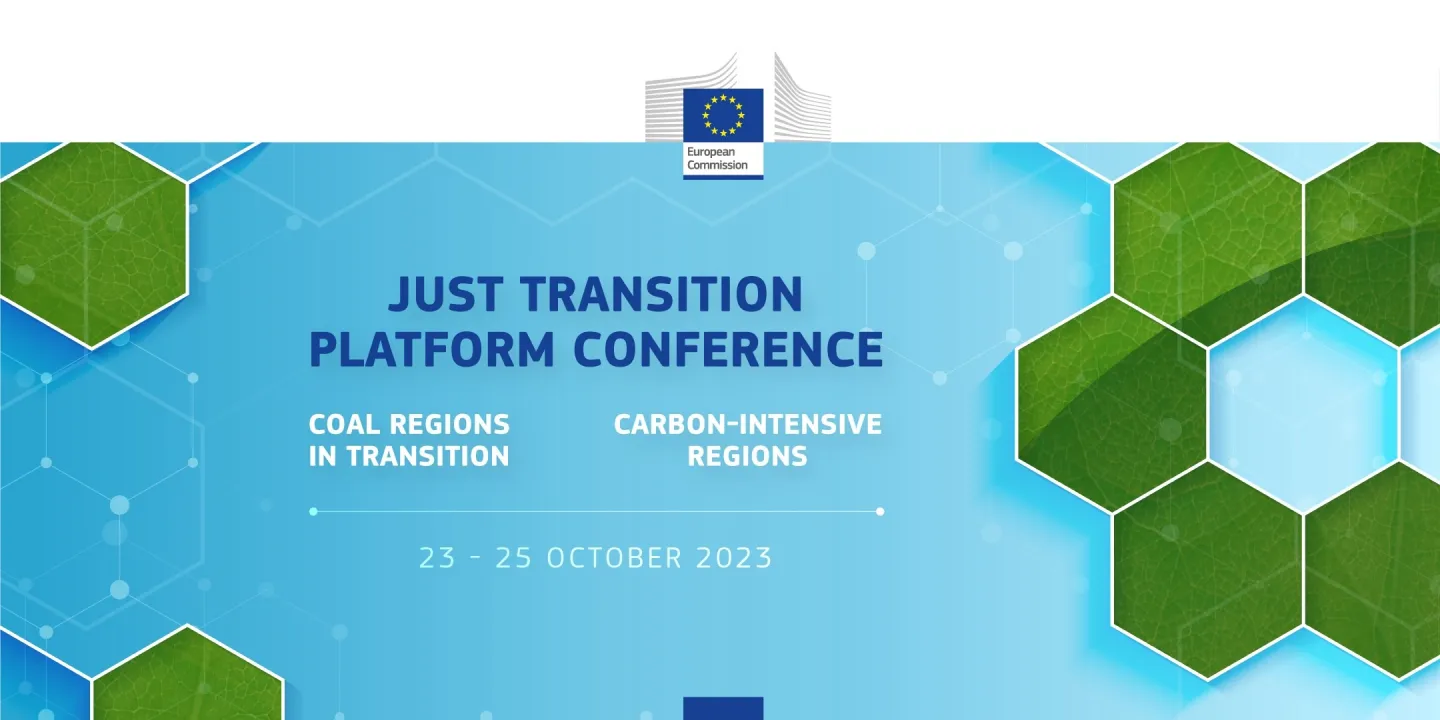 European Commission

JUST TRANSITION PLATFORM CONFERENCE

COAL REGIONS IN TRANSITION

CARBON-INTENSIVE REGIONS

23 - 25 OCTOBER 2023